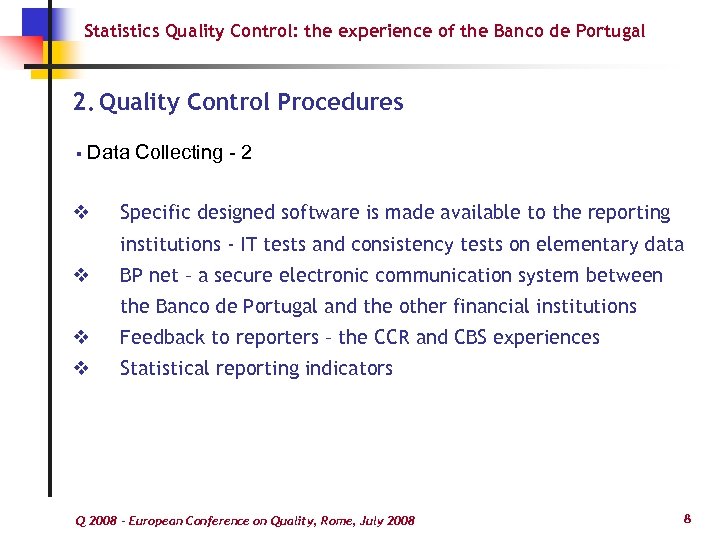 Statistics Quality Control: the experience of the Banco de Portugal

2. Quality Control Procedures

▪ Data Collecting - 2

❖ Specific designed software is made available to the reporting institutions - IT tests and consistency tests on elementary data
❖ BP net – a secure electronic communication system between the Banco de Portugal and the other financial institutions
❖ Feedback to reporters – the CCR and CBS experiences
❖ Statistical reporting indicators

Q 2008 - European Conference on Quality, Rome, July 2008

8